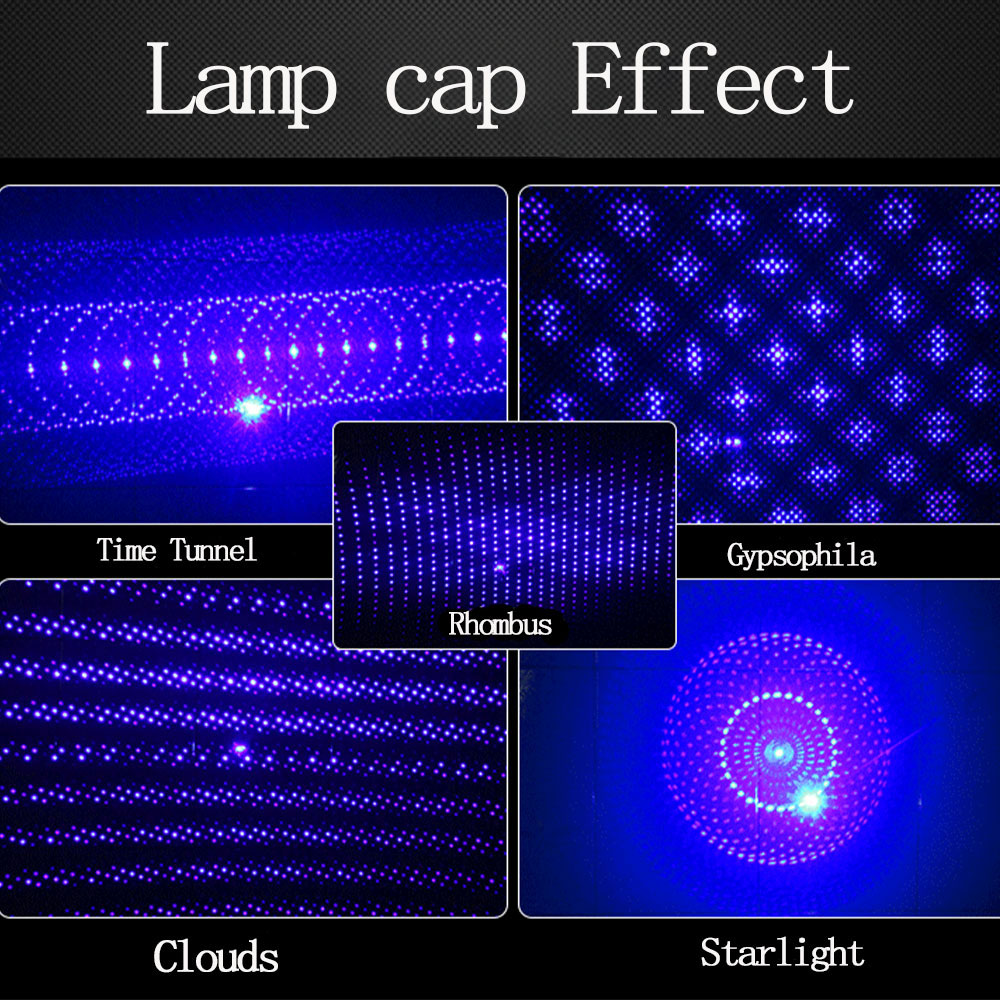 Lamp cap Effect

Time Tunnel

Gypsophila

Rhombus

Clouds

Starlight